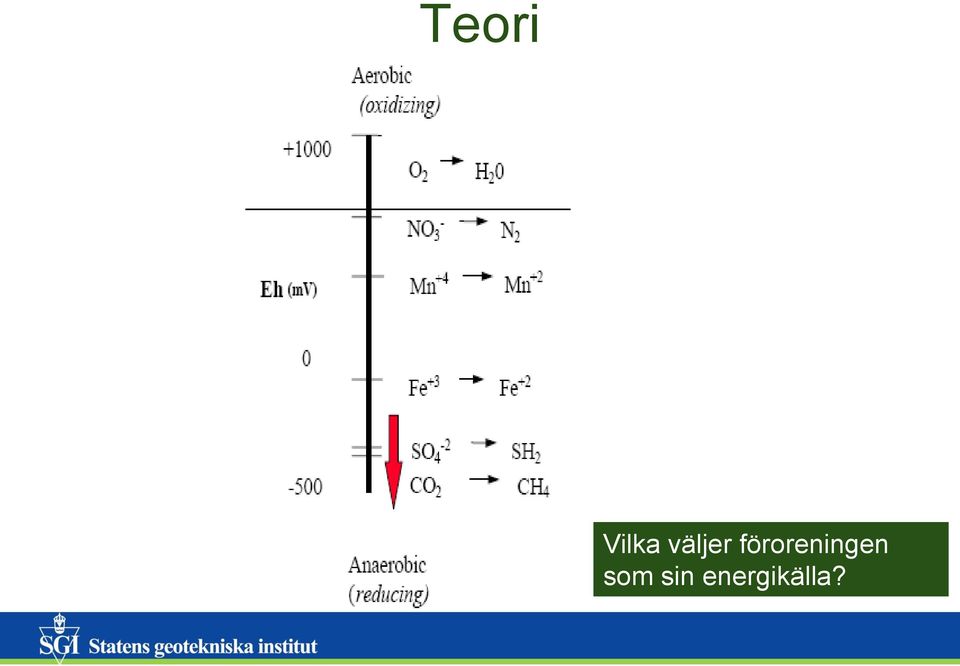 Teori

Aerobic
(oxidizing)

+1000

$O_2 \rightarrow H_20$

$NO_3^- \rightarrow N_2$

Eh (mV)

$Mn^{+4} \rightarrow Mn^{+2}$

0

$Fe^{+3} \rightarrow Fe^{+2}$

$SO_4^{-2} \rightarrow SH_2$

-500

$CO_2 \rightarrow CH_4$

Anaerobic
(reducing)

Vilka väljer föroreningen som sin energikälla?

SGI Statens geotekniska institut